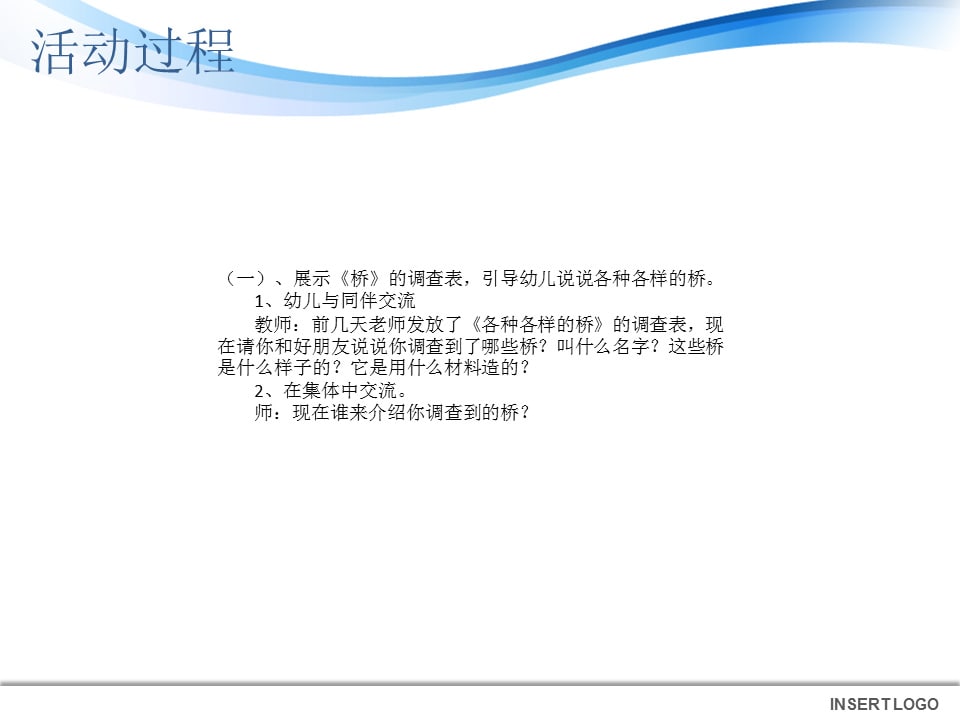 活动过程

（一）、展示《桥》的调查表，引导幼儿说说各种各样的桥。

1、幼儿与同伴交流

教师：前几天老师发放了《各种各样的桥》的调查表，现在请你和好朋友说说你调查到了哪些桥？叫什么名字？这些桥是什么样子的？它是用什么材料造的？

2、在集体中交流。

师：现在谁来介绍你调查到的桥？

INSERT LOGO